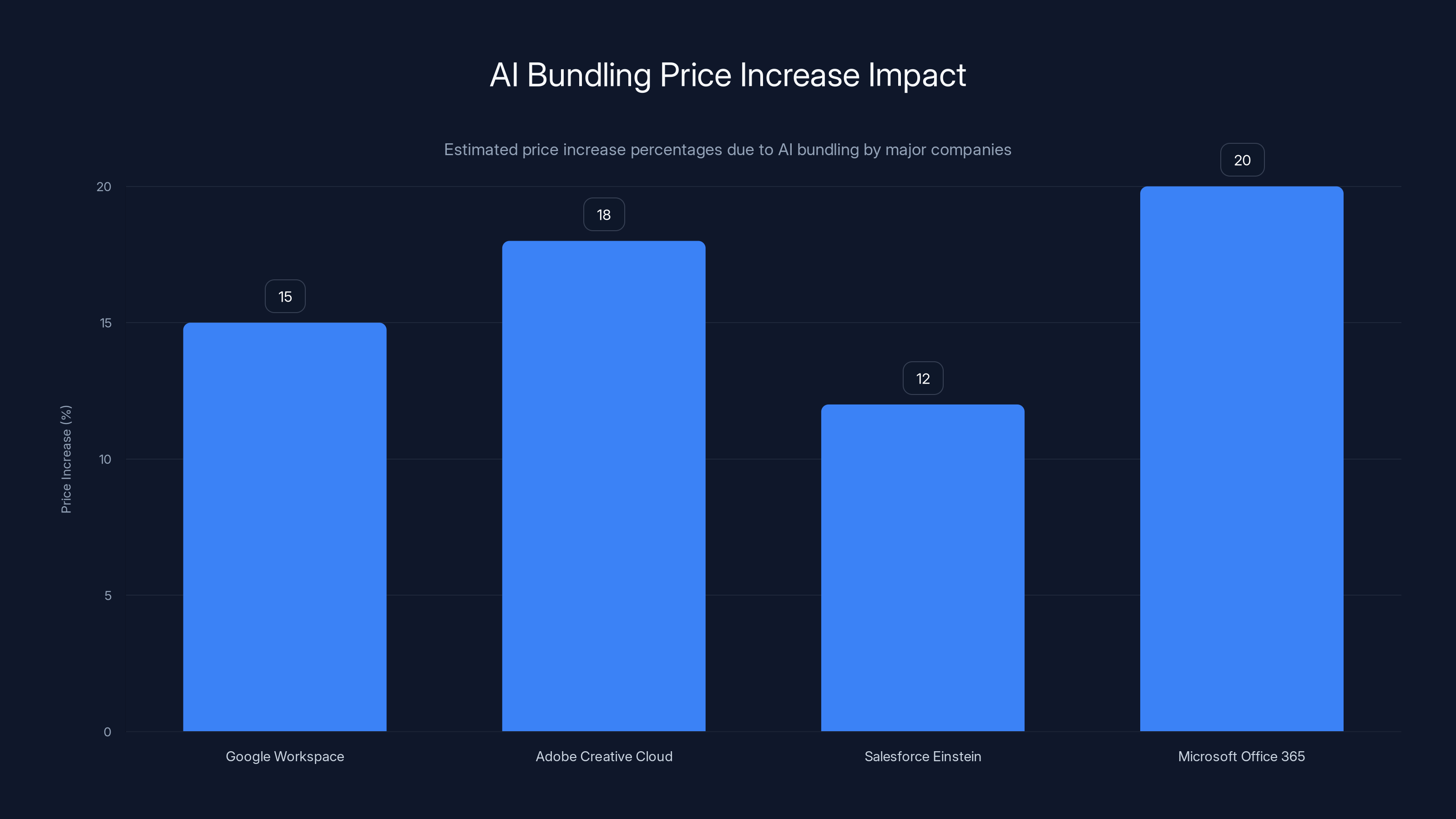 AI Bundling Price Increase Impact

Estimated price increase percentages due to AI bundling by major companies

Price Increase (%)

20
15
10
5
0

15
18
12
20

Google Workspace
Adobe Creative Cloud
Salesforce Einstein
Microsoft Office 365